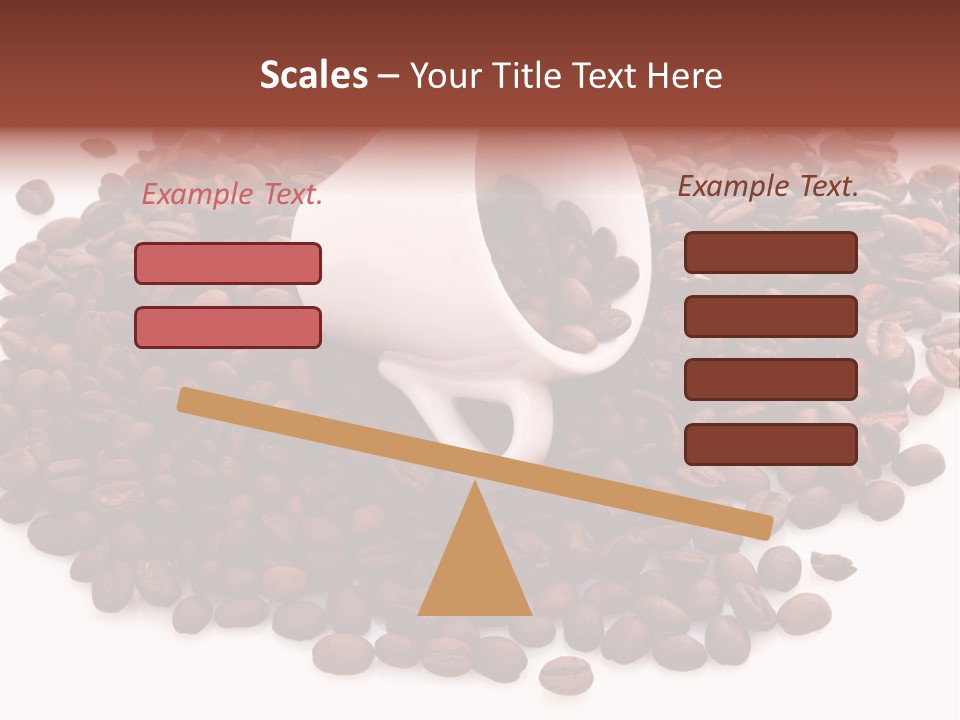 Scales – Your Title Text Here

Example Text.

Example Text.